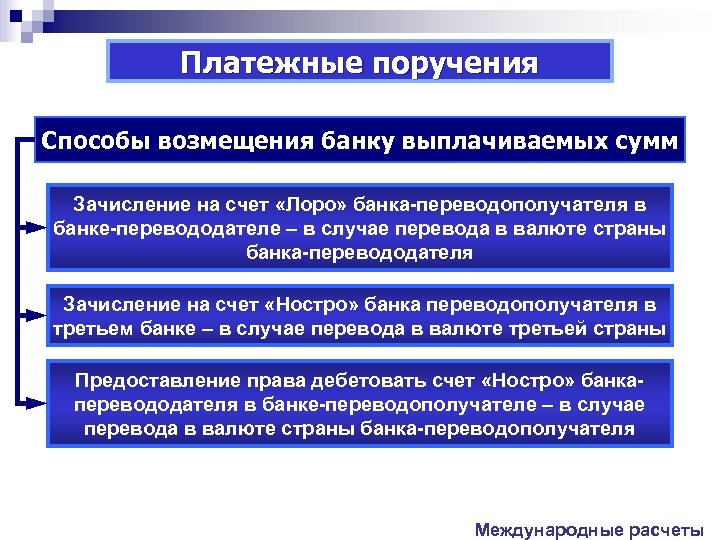 Платежные поручения

Способы возмещения банку выплачиваемых сумм

Зачисление на счет «Лоро» банка-переводополучателя в банке-перевододателе – в случае перевода в валюте страны банка-перевододателя

Зачисление на счет «Ностро» банка переводополучателя в третьем банке – в случае перевода в валюте третьей страны

Предоставление права дебетовать счет «Ностро» банка-перевододателя в банке-переводополучателе – в случае перевода в валюте страны банка-переводополучателя

Международные расчеты